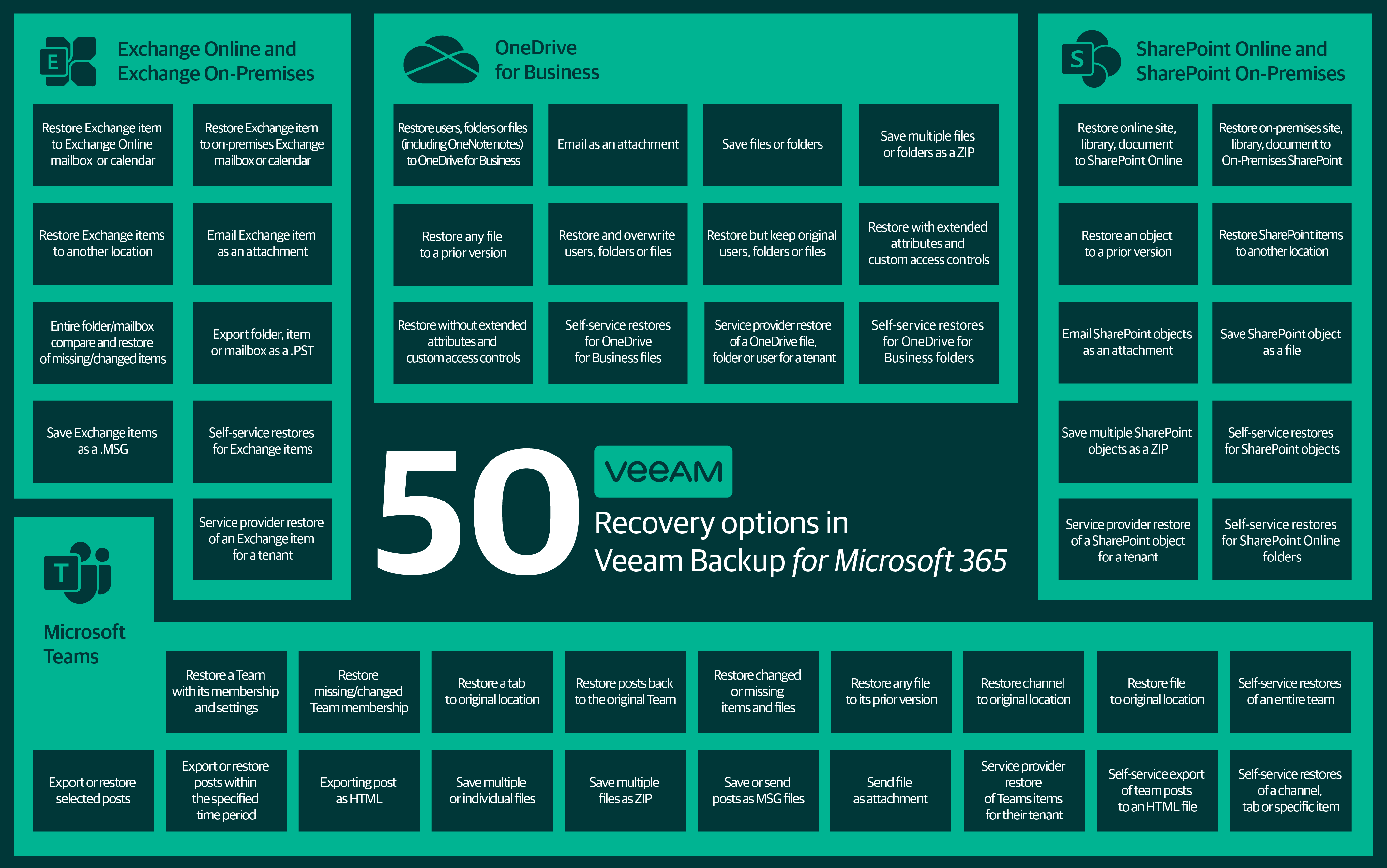 Exchange Online and Exchange On-Premises

Restore Exchange item to Exchange Online mailbox or calendar

Restore Exchange item to on-premises Exchange mailbox or calendar

Restore Exchange items to another location

Email Exchange item as an attachment

Entire folder/mailbox compare and restore of missing/changed items

Export folder, item or mailbox as a .PST

Save Exchange items as a .MSG

Self-service restores for Exchange items

Service provider restore of an Exchange item for a tenant

OneDrive for Business

Restore users, folders or files (including OneNote notes) to OneDrive for Business

Email as an attachment

Save files or folders

Save multiple files or folders as a ZIP

Restore any file to a prior version

Restore and overwrite users, folders or files

Restore but keep original users, folders or files

Restore with extended attributes and custom access controls

Restore without extended attributes and custom access controls

Self-service restores for OneDrive for Business files

Service provider restore of a OneDrive file, folder or user for a tenant

Self-service restores for OneDrive for Business folders

SharePoint Online and SharePoint On-Premises

Restore online site, library, document to SharePoint Online

Restore on-premises site, library, document to On-Premises SharePoint

Restore an object to a prior version

Restore SharePoint items to another location

Email SharePoint objects as an attachment

Save SharePoint object as a file

Save multiple SharePoint objects as a ZIP

Self-service restores for SharePoint objects

Service provider restore of a SharePoint object for a tenant

Self-service restores for SharePoint Online folders

50 VEEAM Recovery options in Veeam Backup for Microsoft 365

Microsoft Teams

Restore a Team with its membership and settings

Restore missing/changed Team membership

Restore a tab to original location

Restore posts back to the original Team

Restore changed or missing items and files

Restore any file to its prior version

Restore channel to original location

Restore file to original location

Self-service restores of an entire team

Export or restore selected posts

Export or restore posts within the specified time period

Exporting post as HTML

Save multiple or individual files

Save multiple files as ZIP

Save or send posts as MSG files

Send file as attachment

Service provider restore of Teams items for their tenant

Self-service export of team posts to an HTML file

Self-service restores of a channel, tab or specific item